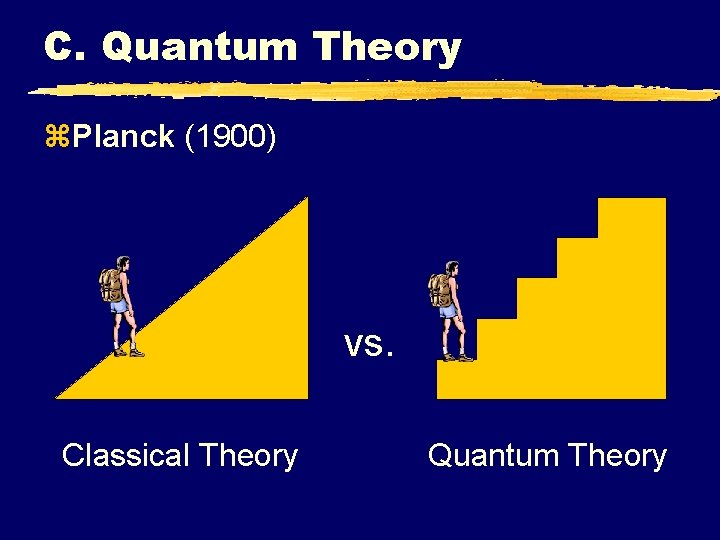 C. Quantum Theory

⌘Planck (1900)

vs.

Classical Theory

Quantum Theory